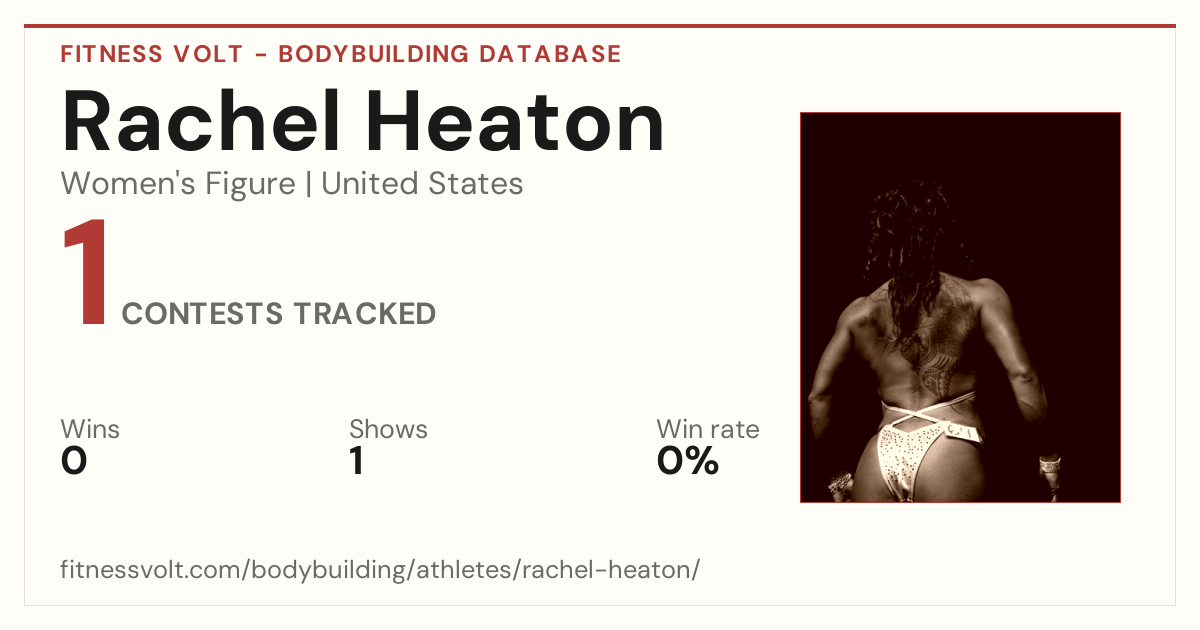 FITNESS VOLT - BODYBUILDING DATABASE

Rachel Heaton

Women's Figure | United States

1 CONTESTS TRACKED

Wins
0

Shows
1

Win rate
0%

fitnessvolt.com/bodybuilding/athletes/rachel-heaton/